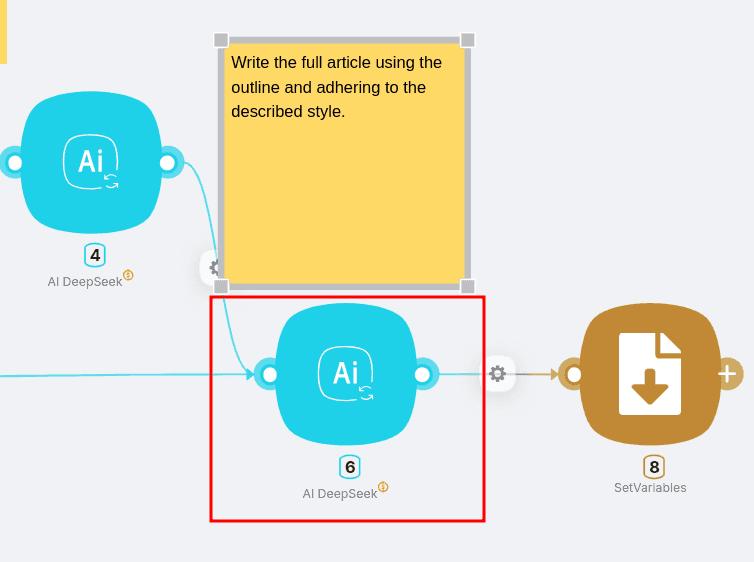 Write the full article using the outline and adhering to the described style.

Ai

4
AI DeepSeek

Ai

6
AI DeepSeek

8
SetVariables